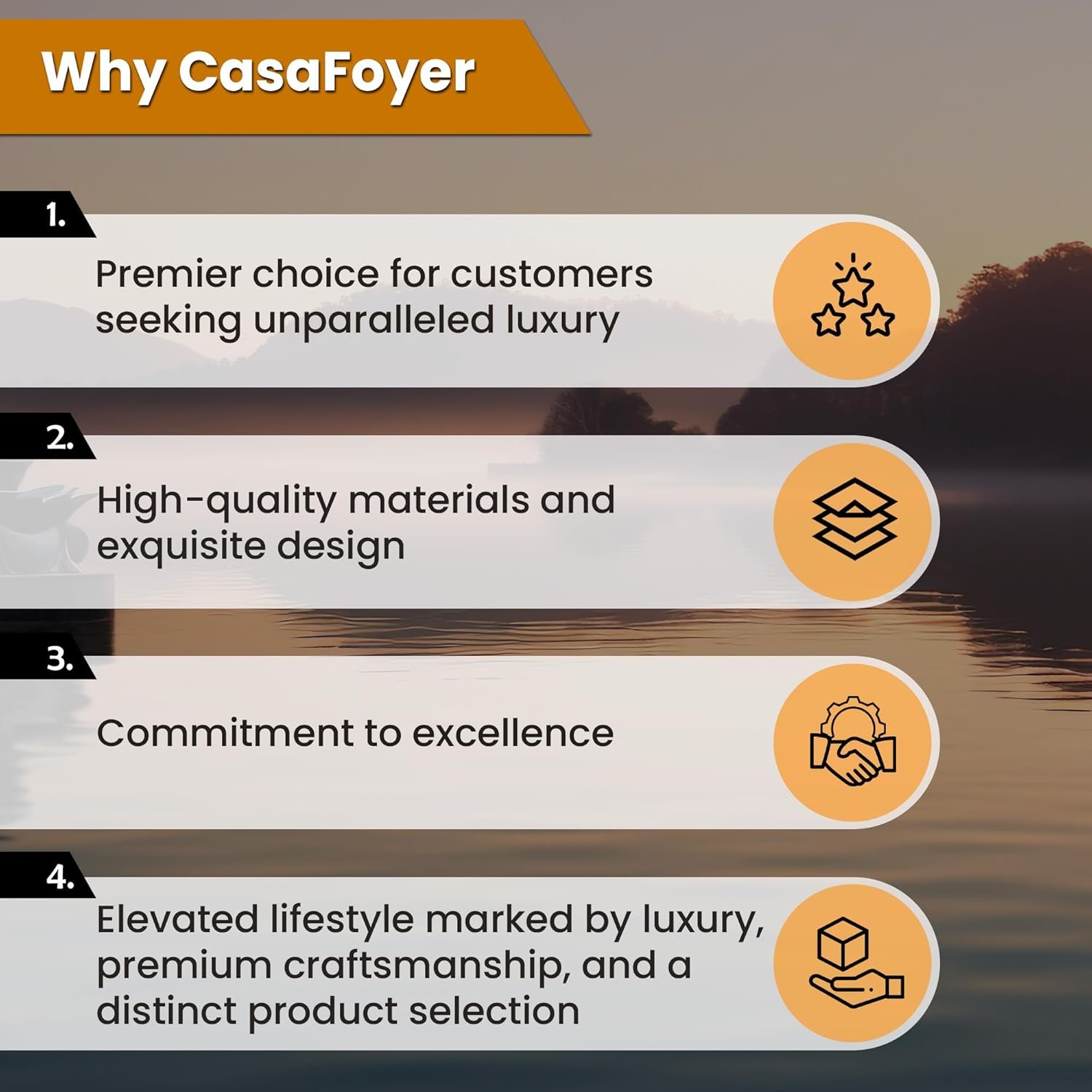 Why CasaFoyer

1.

Premier choice for customers seeking unparalleled luxury

2.

High-quality materials and exquisite design

3.

Commitment to excellence

4.

Elevated lifestyle marked by luxury, premium craftsmanship, and a distinct product selection